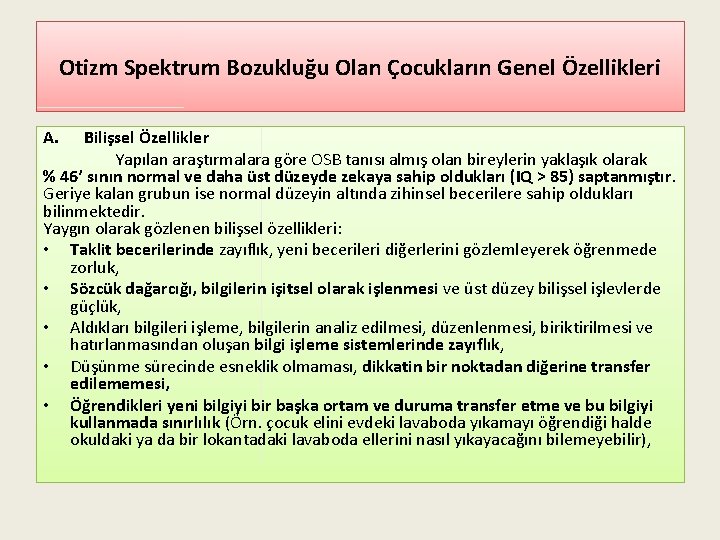 Otizm Spektrum Bozukluğu Olan Çocukların Genel Özellikleri

A. Bilişsel Özellikler

Yapılan araştırmalara göre OSB tanısı almış olan bireylerin yaklaşık olarak % 46' sının normal ve daha üst düzeyde zekaya sahip oldukları (IQ > 85) saptanmıştır. Geriye kalan grubun ise normal düzeyin altında zihinsel becerilere sahip oldukları bilinmektedir.

Yaygın olarak gözlenen bilişsel özellikleri:

• Taklit becerilerinde zayıflık, yeni becerileri diğerlerini gözlemleyerek öğrenmede zorluk,
• Sözcük dağarcığı, bilgilerin işitsel olarak işlenmesi ve üst düzey bilişsel işlevlerde güçlük,
• Aldıkları bilgileri işleme, bilgilerin analiz edilmesi, düzenlenmesi, biriktirilmesi ve hatırlanmasından oluşan bilgi işleme sistemlerinde zayıflık,
• Düşünme sürecinde esneklik olmaması, dikkatin bir noktadan diğerine transfer edilememesi,
• Öğrendikleri yeni bilgiyi bir başka ortam ve duruma transfer etme ve bu bilgiyi kullanmada sınırlılık (Örn. çocuk elini evdeki lavaboda yıkamayı öğrendiği halde okuldaki ya da bir lokantadaki lavaboda ellerini nasıl yıkayacağını bilemeyebilir),